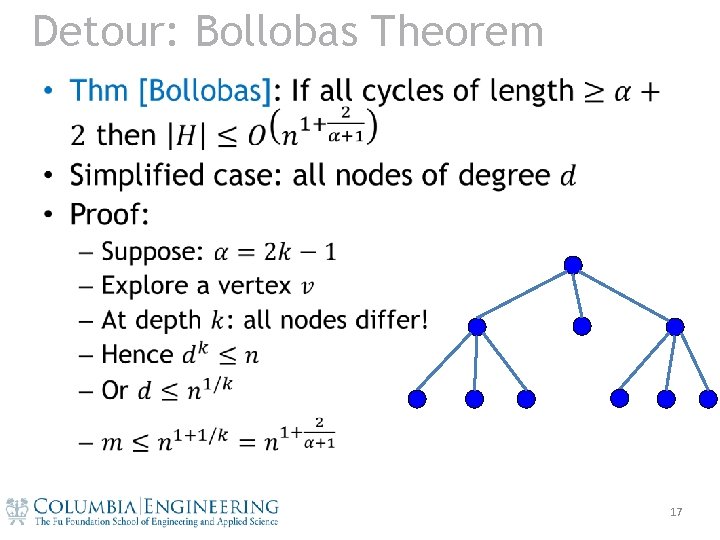 Detour: Bollobas Theorem

• Thm [Bollobas]: If all cycles of length $\geq \alpha + 2$ then $|H| \leq O\left(n^{1+\frac{2}{\alpha+1}}\right)$
• Simplified case: all nodes of degree $d$
• Proof:
– Suppose: $\alpha = 2k - 1$
– Explore a vertex $v$
– At depth $k$: all nodes differ!
– Hence $d^k \leq n$
– Or $d \leq n^{1/k}$
– $m \leq n^{1+1/k} = n^{1+\frac{2}{\alpha+1}}$

COLUMBIA | ENGINEERING
The Fu Foundation School of Engineering and Applied Science

17